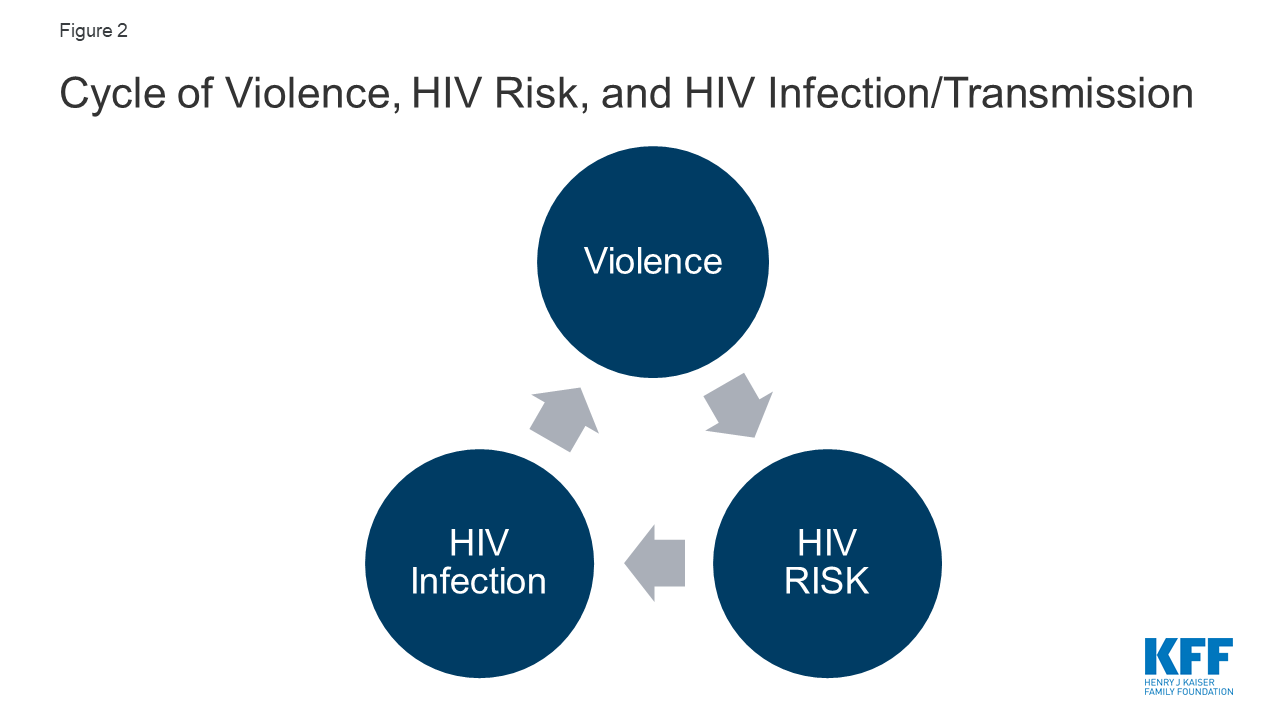 Figure 2

Cycle of Violence, HIV Risk, and HIV Infection/Transmission

Violence

HIV RISK

HIV Infection

KFF
HENRY J KAISER FAMILY FOUNDATION